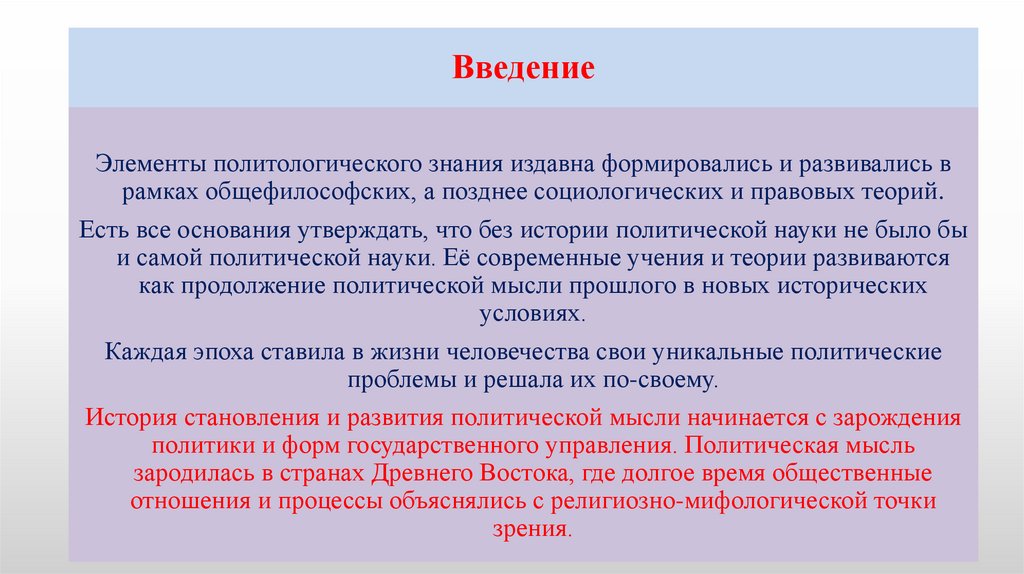 Введение

Элементы политологического знания издавна формировались и развивались в рамках общефилософских, а позднее социологических и правовых теорий.

Есть все основания утверждать, что без истории политической науки не было бы и самой политической науки. Её современные учения и теории развиваются как продолжение политической мысли прошлого в новых исторических условиях.

Каждая эпоха ставила в жизни человечества свои уникальные политические проблемы и решала их по-своему.

История становления и развития политической мысли начинается с зарождения политики и форм государственного управления. Политическая мысль зародилась в странах Древнего Востока, где долгое время общественные отношения и процессы объяснялись с религиозно-мифологической точки зрения.